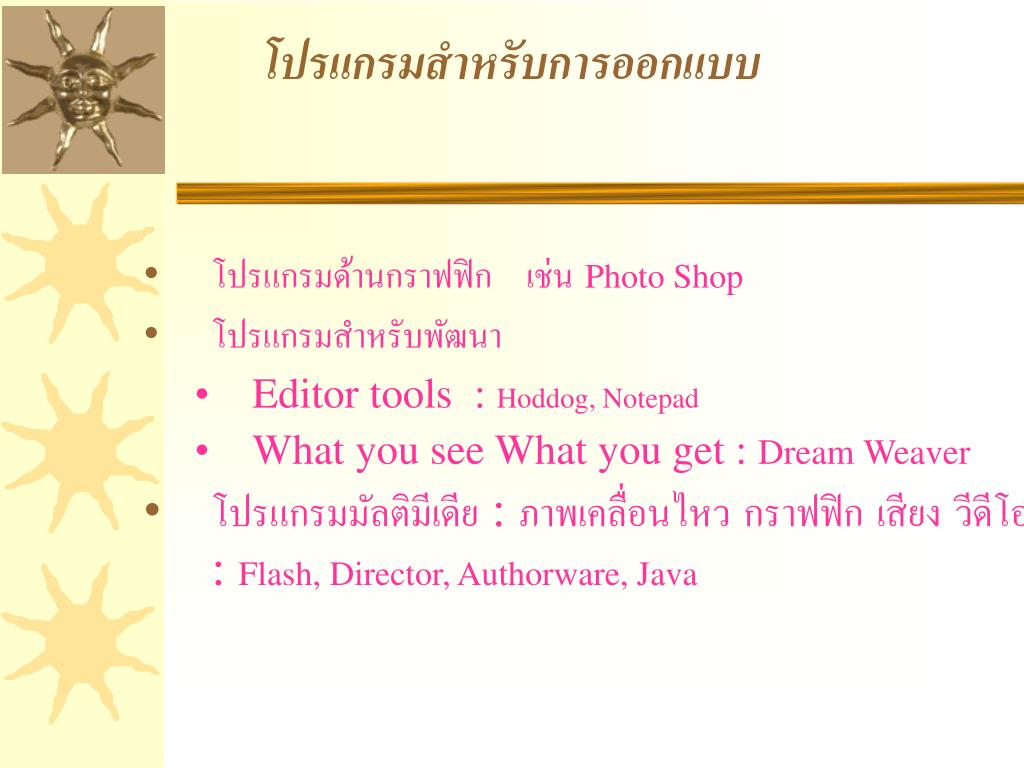 โปรแกรมสำหรับการออกแบบ

• โปรแกรมด้านกราฟฟิก เช่น Photo Shop
• โปรแกรมสำหรับพัฒนา
  • Editor tools : Hoddog, Notepad
  • What you see What you get : Dream Weaver
• โปรแกรมมัลติมีเดีย : ภาพเคลื่อนไหว กราฟฟิก เสียง วีดีโอ
: Flash, Director, Authorware, Java